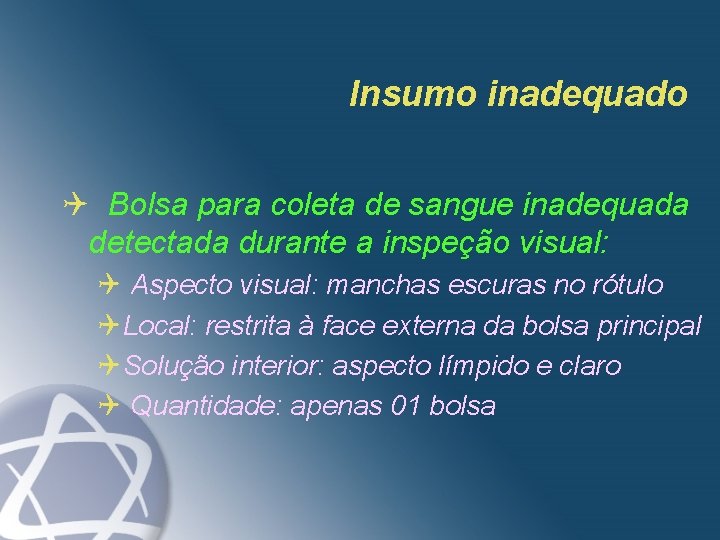 Insumo inadequado

Bolsa para coleta de sangue inadequada detectada durante a inspeção visual:

Aspecto visual: manchas escuras no rótulo

Local: restrita à face externa da bolsa principal

Solução interior: aspecto límpido e claro

Quantidade: apenas 01 bolsa